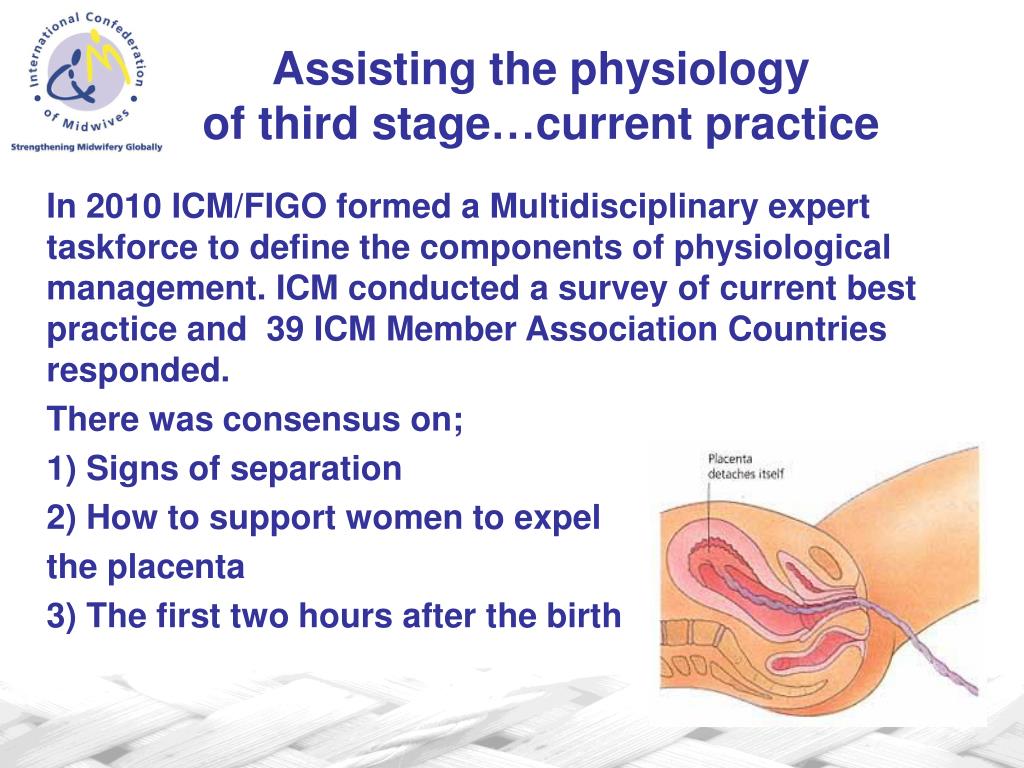 International Confederation of Midwives
Strengthening Midwifery Globally

Assisting the physiology of third stage…current practice

In 2010 ICM/FIGO formed a Multidisciplinary expert taskforce to define the components of physiological management. ICM conducted a survey of current best practice and 39 ICM Member Association Countries responded.

There was consensus on;

1) Signs of separation

2) How to support women to expel the placenta

3) The first two hours after the birth

Placenta detaches itself